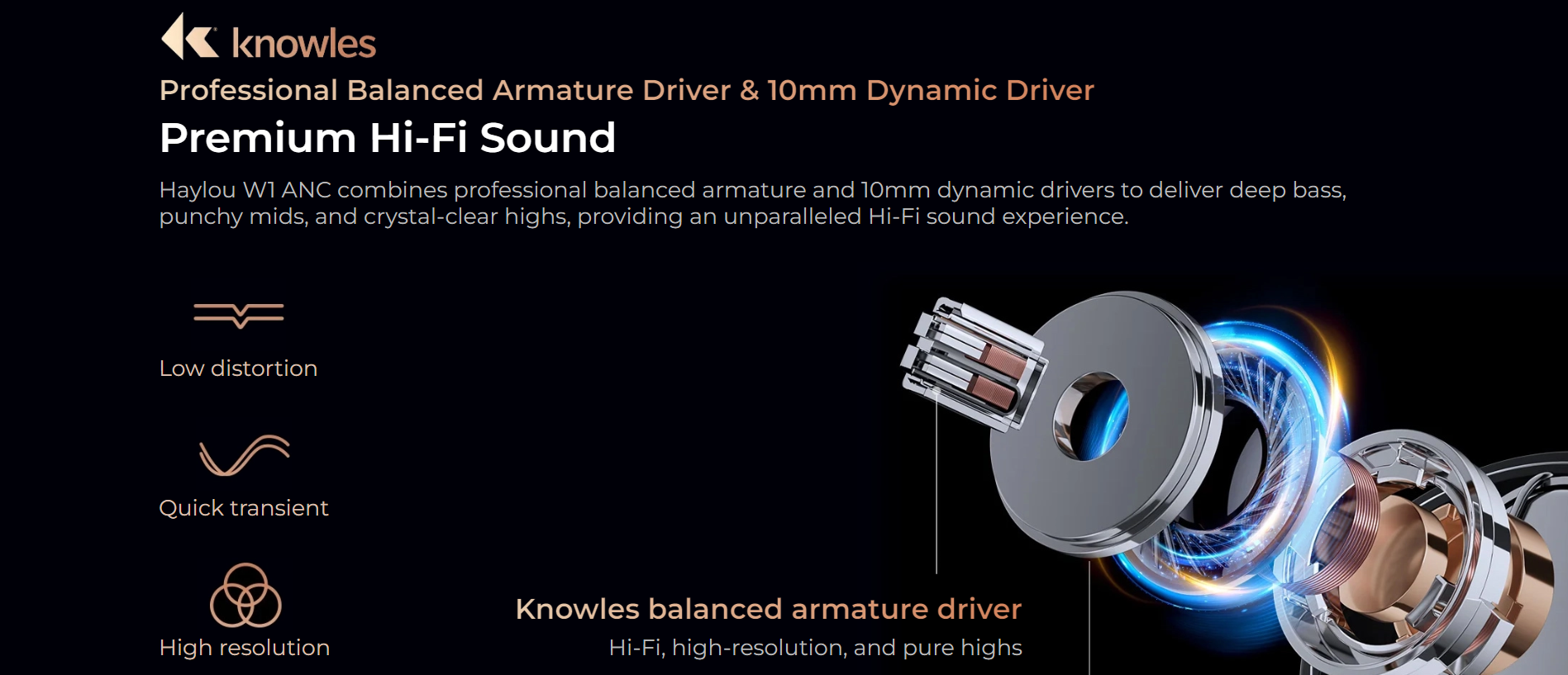 knowles

Professional Balanced Armature Driver & 10mm Dynamic Driver

Premium Hi-Fi Sound

Haylou W1 ANC combines professional balanced armature and 10mm dynamic drivers to deliver deep bass, punchy mids, and crystal-clear highs, providing an unparalleled Hi-Fi sound experience.

Low distortion

Quick transient

High resolution

Knowles balanced armature driver

Hi-Fi, high-resolution, and pure highs